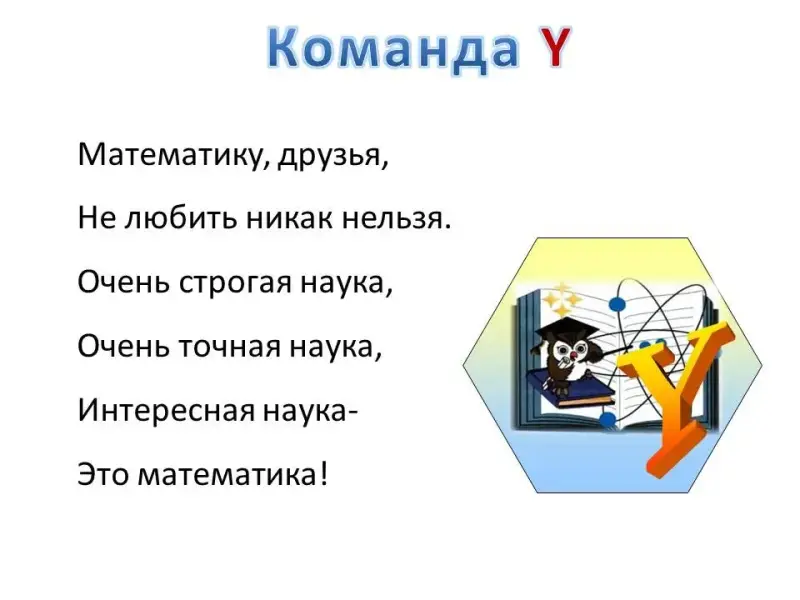 Команда Y

Математику, друзья,

Не любить никак нельзя.

Очень строгая наука,

Очень точная наука,

Интересная наука-

Это математика!

Y